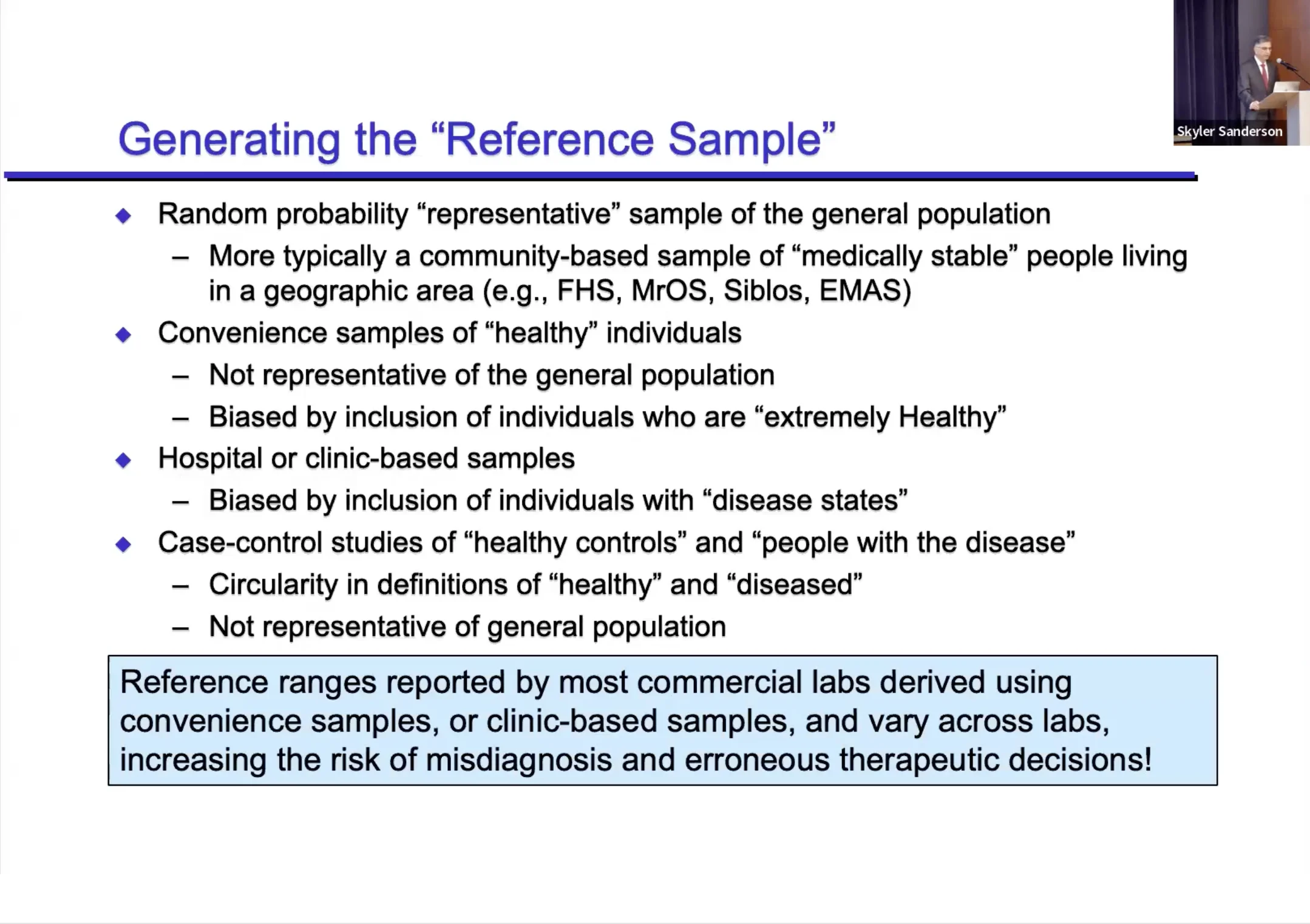 Skyler Sanderson

Generating the “Reference Sample”

◆ Random probability “representative” sample of the general population
– More typically a community-based sample of “medically stable” people living in a geographic area (e.g., FHS, MrOS, Siblos, EMAS)

◆ Convenience samples of “healthy” individuals
– Not representative of the general population
– Biased by inclusion of individuals who are “extremely Healthy”

◆ Hospital or clinic-based samples
– Biased by inclusion of individuals with “disease states”

◆ Case-control studies of “healthy controls” and “people with the disease”
– Circularity in definitions of “healthy” and “diseased”
– Not representative of general population

Reference ranges reported by most commercial labs derived using convenience samples, or clinic-based samples, and vary across labs, increasing the risk of misdiagnosis and erroneous therapeutic decisions!